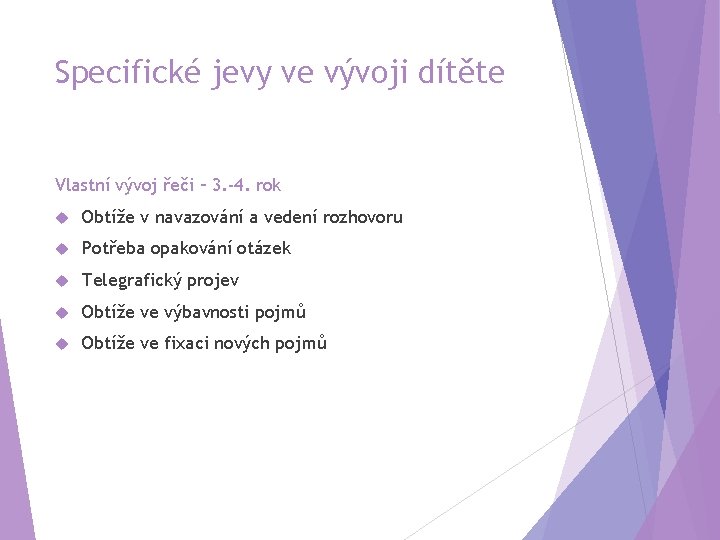 Specifické jevy ve vývoji dítěte

Vlastní vývoj řeči – 3.-4. rok

Obtíže v navazování a vedení rozhovoru

Potřeba opakování otázek

Telegrafický projev

Obtíže ve výbavnosti pojmů

Obtíže ve fixaci nových pojmů